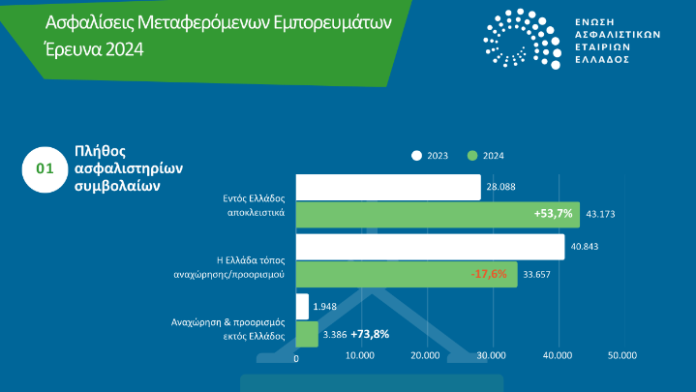 Ασφαλίσεις Μεταφερόμενων Εμπορευμάτων
Έρευνα 2024

ΕΝΩΣΗ
ΑΣΦΑΛΙΣΤΙΚΩΝ
ΕΤΑΙΡΙΩΝ
ΕΛΛΑΔΟΣ

01 Πλήθος ασφαλιστηρίων συμβολαίων

2023 2024

Εντός Ελλάδος αποκλειστικά
28.088
+53,7% 43.173

Η Ελλάδα τόπος αναχώρησης/προορισμού
40.843
-17,6% 33.657

Αναχώρηση & προορισμός εκτός Ελλάδος
1.948
3.386 +73,8%

0 10.000 20.000 30.000 40.000 50.000